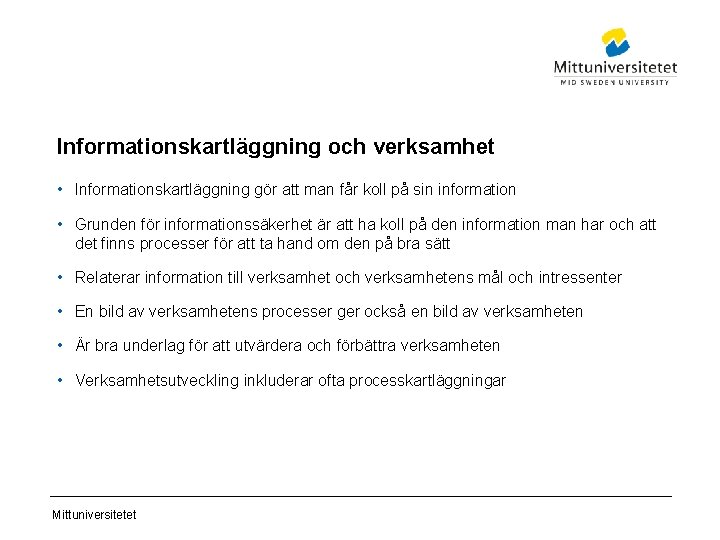 Mittuniversitetet
MID SWEDEN UNIVERSITY

Informationskartläggning och verksamhet

• Informationskartläggning gör att man får koll på sin information

• Grunden för informationssäkerhet är att ha koll på den information man har och att det finns processer för att ta hand om den på bra sätt

• Relaterar information till verksamhet och verksamhetens mål och intressenter

• En bild av verksamhetens processer ger också en bild av verksamheten

• Är bra underlag för att utvärdera och förbättra verksamheten

• Verksamhetsutveckling inkluderar ofta processkartläggningar

Mittuniversitetet